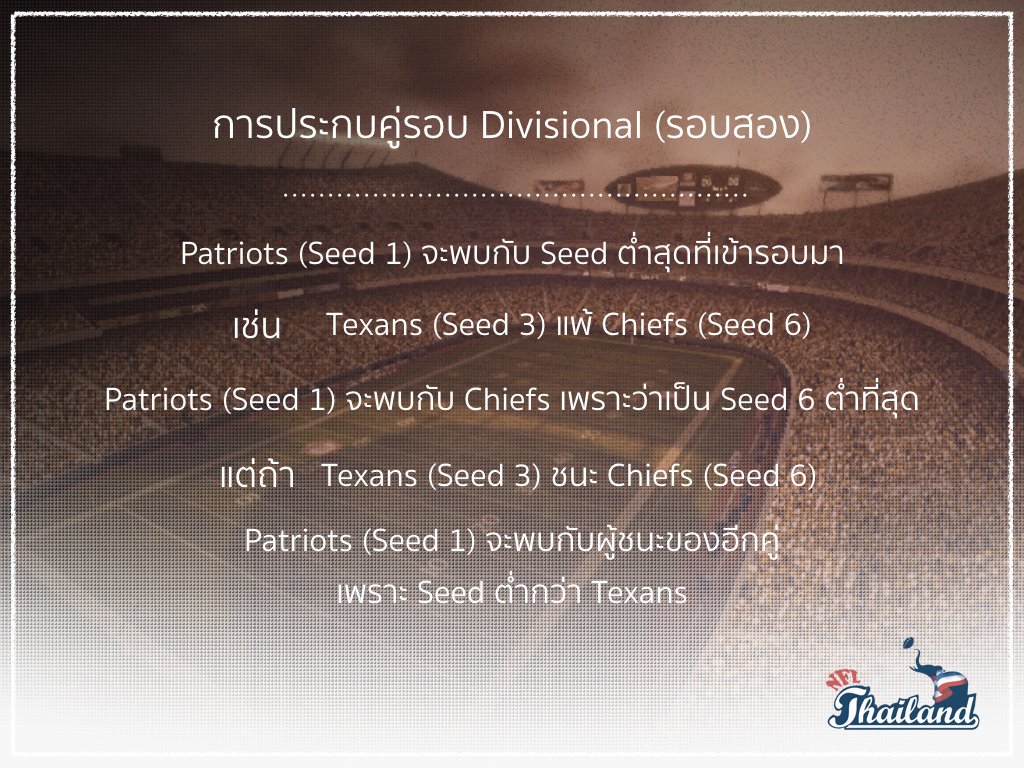 การประกบคู่รอบ Divisional (รอบสอง)

Patriots (Seed 1) จะพบกับ Seed ต่ำสุดที่เข้ารอบมา

เช่น Texans (Seed 3) แพ้ Chiefs (Seed 6)

Patriots (Seed 1) จะพบกับ Chiefs เพราะว่าเป็น Seed 6 ต่ำที่สุด

แต่ถ้า Texans (Seed 3) ชนะ Chiefs (Seed 6)

Patriots (Seed 1) จะพบกับผู้ชนะของอีกคู่
เพราะ Seed ต่ำกว่า Texans

NFL Thailand